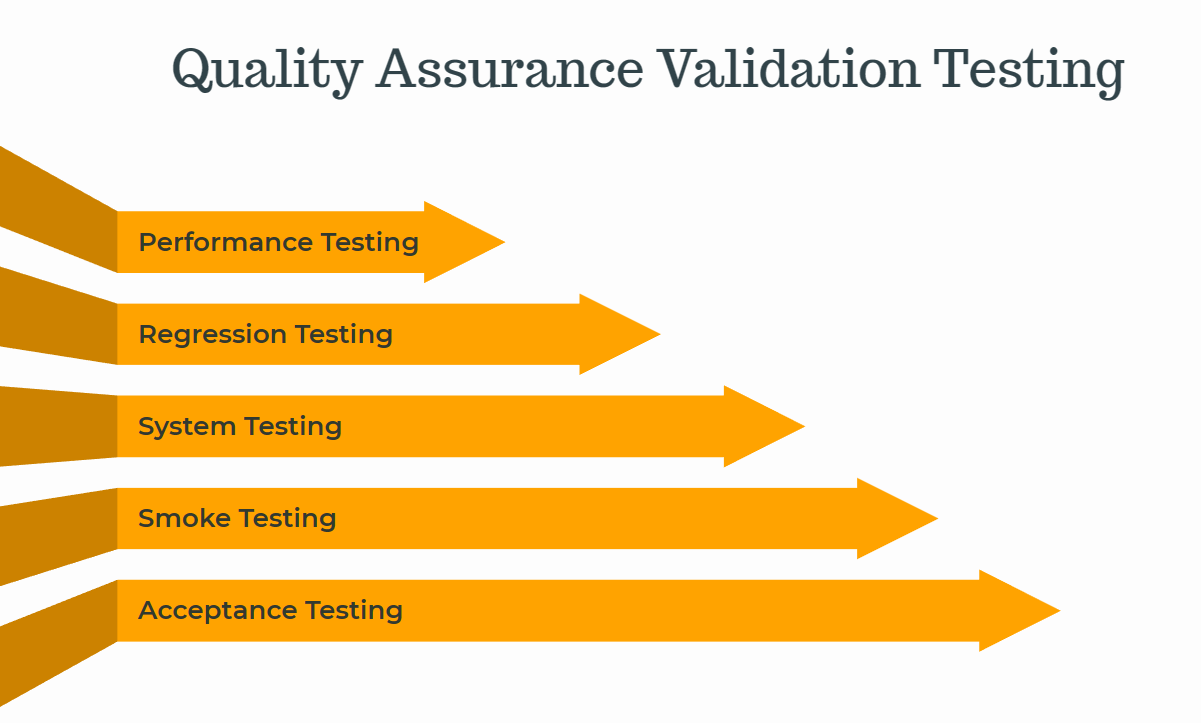 Quality Assurance Validation Testing

Performance Testing

Regression Testing

System Testing

Smoke Testing

Acceptance Testing